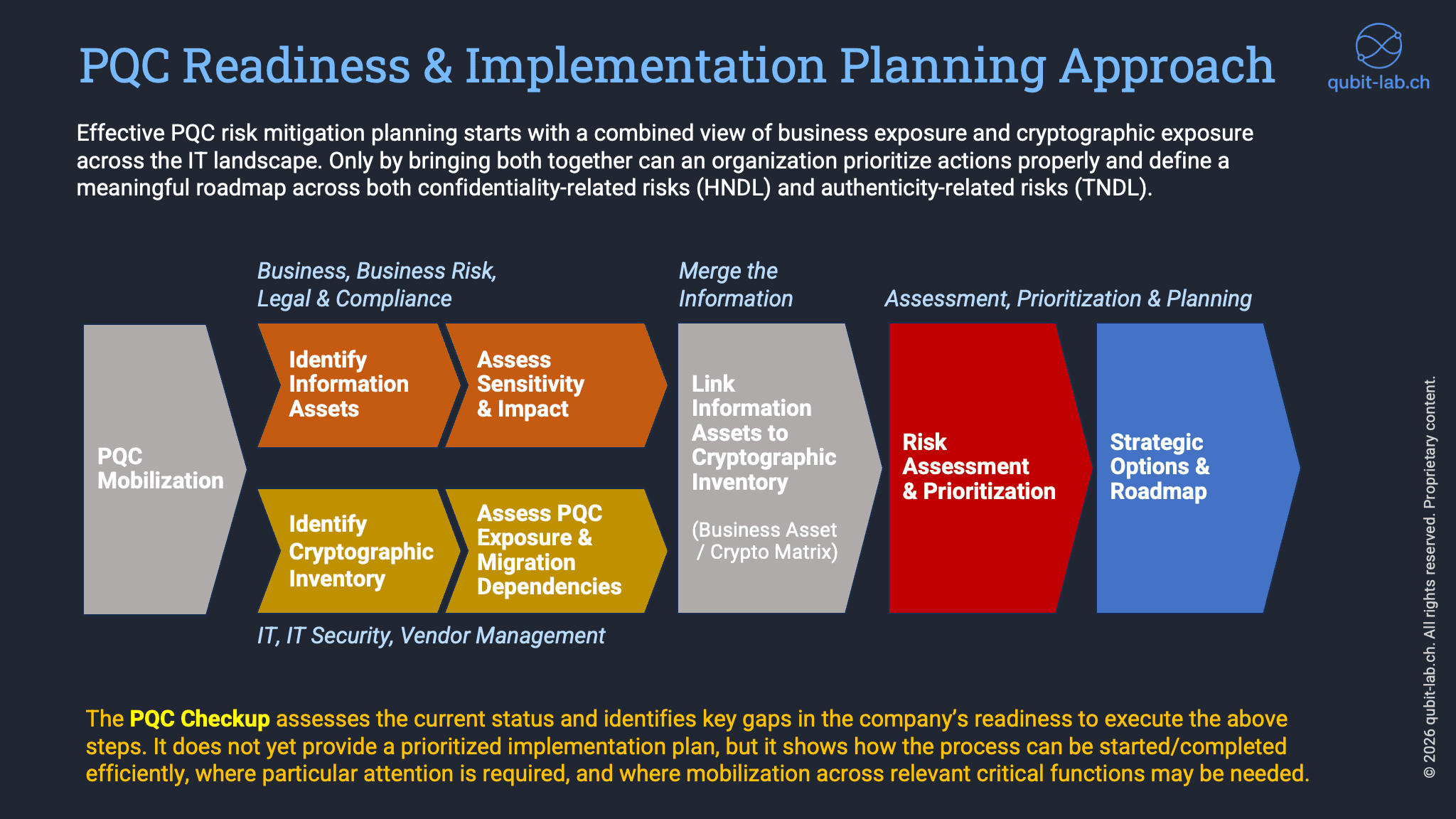 PQC Readiness & Implementation Planning Approach

qubit-lab.ch

Effective PQC risk mitigation planning starts with a combined view of business exposure and cryptographic exposure across the IT landscape. Only by bringing both together can an organization prioritize actions properly and define a meaningful roadmap across both confidentiality-related risks (HNDL) and authenticity-related risks (TNDL).

Business, Business Risk, Legal & Compliance

Merge the Information

Assessment, Prioritization & Planning

PQC Mobilization

Identify Information Assets

Assess Sensitivity & Impact

Identify Cryptographic Inventory

Assess PQC Exposure & Migration Dependencies

Link Information Assets to Cryptographic Inventory

(Business Asset / Crypto Matrix)

Risk Assessment & Prioritization

Strategic Options & Roadmap

IT, IT Security, Vendor Management

The PQC Checkup assesses the current status and identifies key gaps in the company's readiness to execute the above steps. It does not yet provide a prioritized implementation plan, but it shows how the process can be started/completed efficiently, where particular attention is required, and where mobilization across relevant critical functions may be needed.

© 2026 qubit-lab.ch. All rights reserved. Proprietary content.